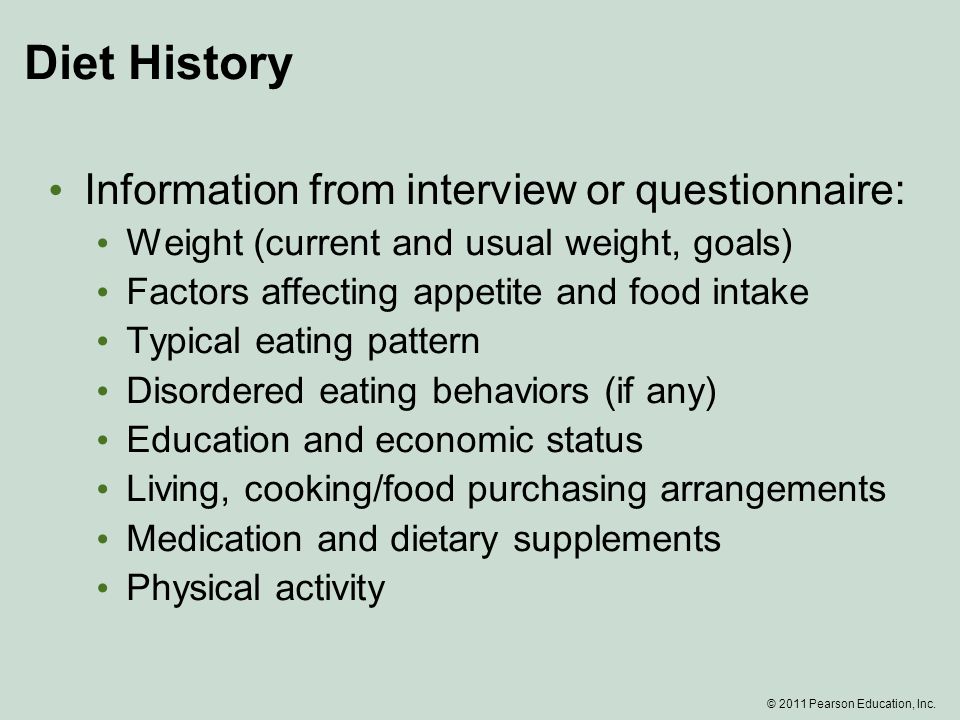 Diet History

• Information from interview or questionnaire:
• Weight (current and usual weight, goals)
• Factors affecting appetite and food intake
• Typical eating pattern
• Disordered eating behaviors (if any)
• Education and economic status
• Living, cooking/food purchasing arrangements
• Medication and dietary supplements
• Physical activity

© 2011 Pearson Education, Inc.